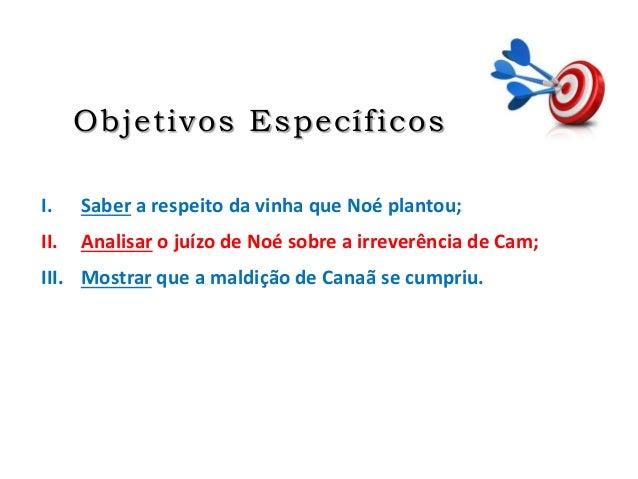 Objetivos Específicos

I. Saber a respeito da vinha que Noé plantou;

II. Analisar o juízo de Noé sobre a irreverência de Cam;

III. Mostrar que a maldição de Canaã se cumpriu.